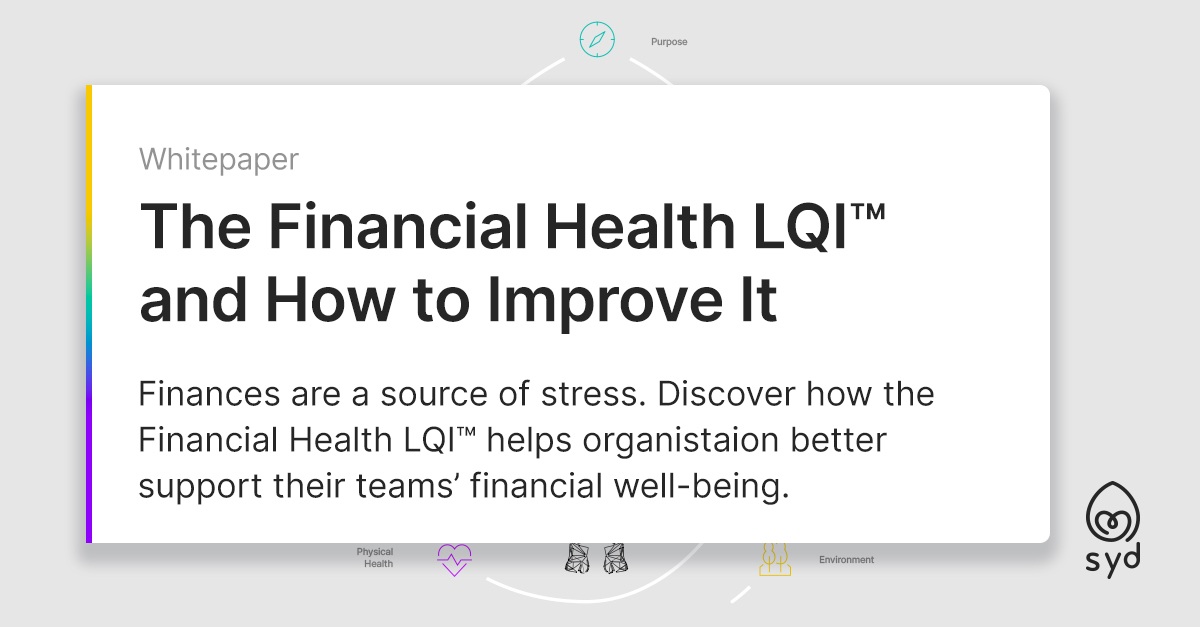 Purpose

Whitepaper

The Financial Health LQI™ and How to Improve It

Finances are a source of stress. Discover how the Financial Health LQI™ helps organistaion better support their teams' financial well-being.

Physical Health

Environment

syd